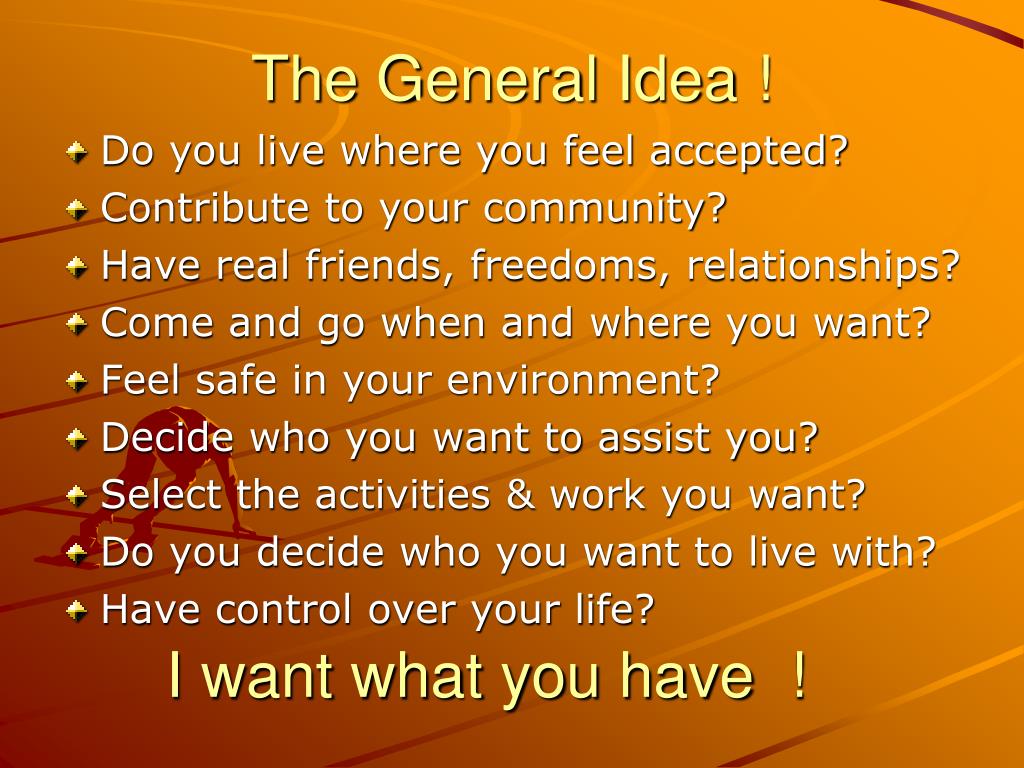 The General Idea !

Do you live where you feel accepted?
Contribute to your community?
Have real friends, freedoms, relationships?
Come and go when and where you want?
Feel safe in your environment?
Decide who you want to assist you?
Select the activities & work you want?
Do you decide who you want to live with?
Have control over your life?

I want what you have !